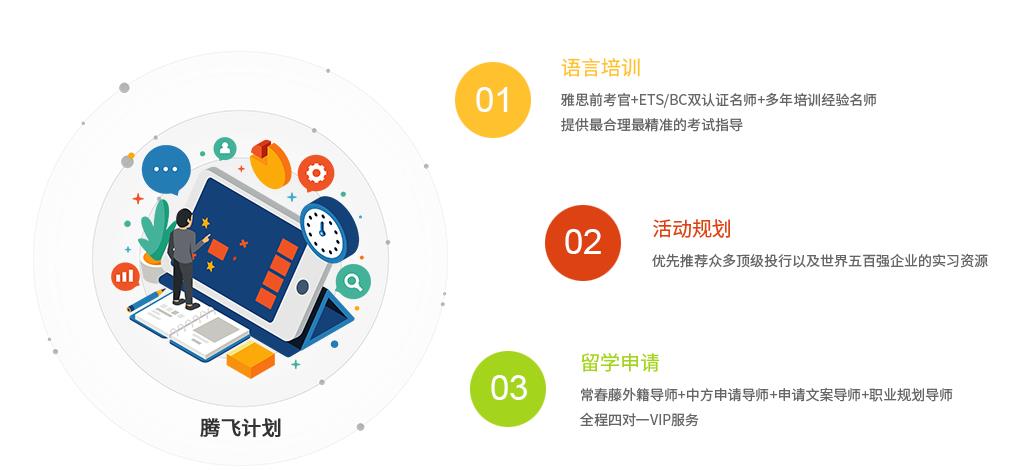 腾飞计划

01
语言培训
雅思前考官+ETS/BC双认证名师+多年培训经验名师
提供最合理最精准的考试指导

02
活动规划
优先推荐众多顶级投行以及世界五百强企业的实习资源

03
留学申请
常春藤外籍导师+中方申请导师+申请文案导师+职业规划导师
全程四对一VIP服务